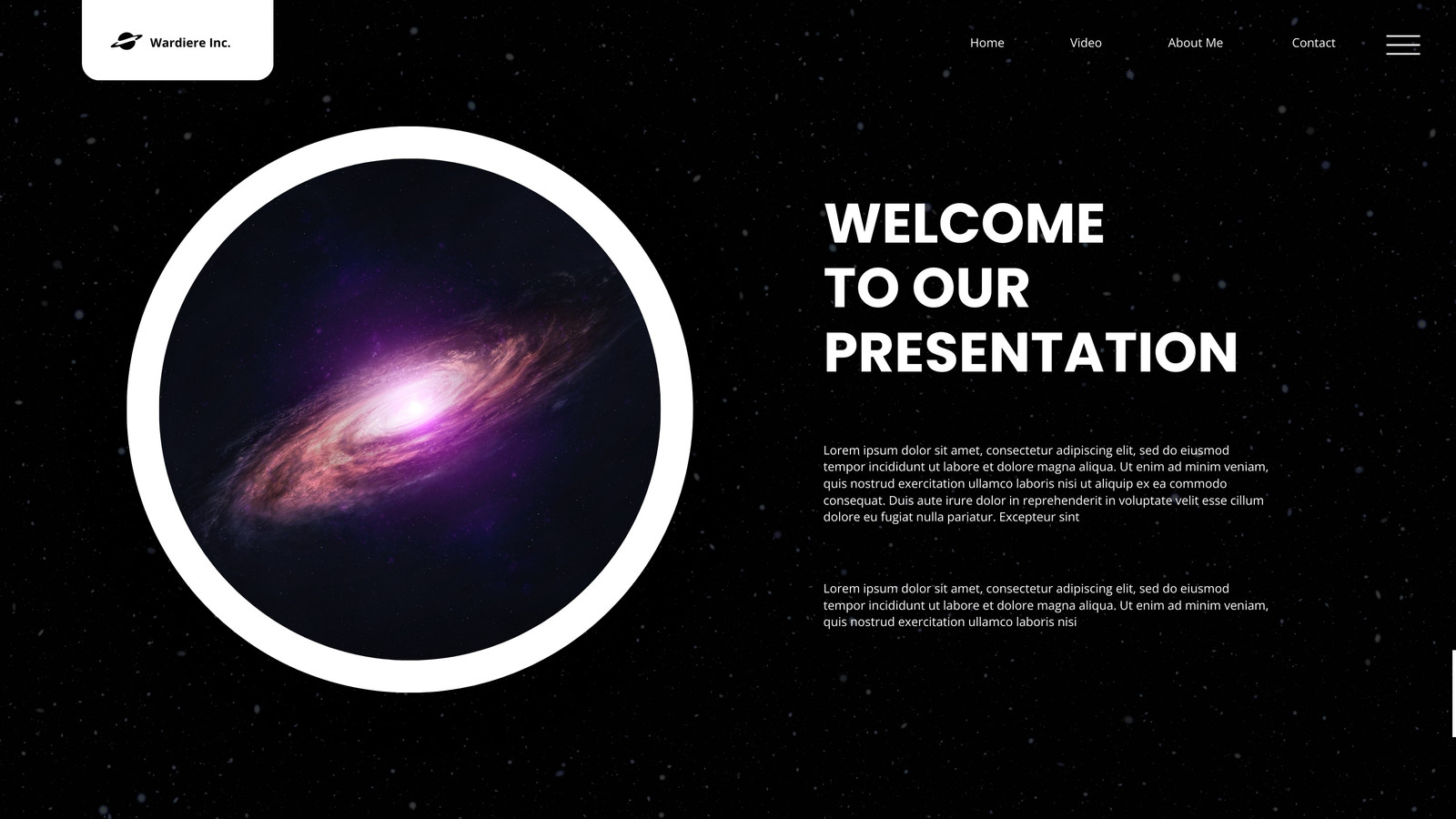 Wardiere Inc.

Home Video About Me Contact

WELCOME TO OUR PRESENTATION

Lorem ipsum dolor sit amet, consectetur adipiscing elit, sed do eiusmod tempor incididunt ut labore et dolore magna aliqua. Ut enim ad minim veniam, quis nostrud exercitation ullamco laboris nisi ut aliquip ex ea commodo consequat. Duis aute irure dolor in reprehenderit in voluptate velit esse cillum dolore eu fugiat nulla pariatur. Excepteur sint

Lorem ipsum dolor sit amet, consectetur adipiscing elit, sed do eiusmod tempor incididunt ut labore et dolore magna aliqua. Ut enim ad minim veniam, quis nostrud exercitation ullamco laboris nisi